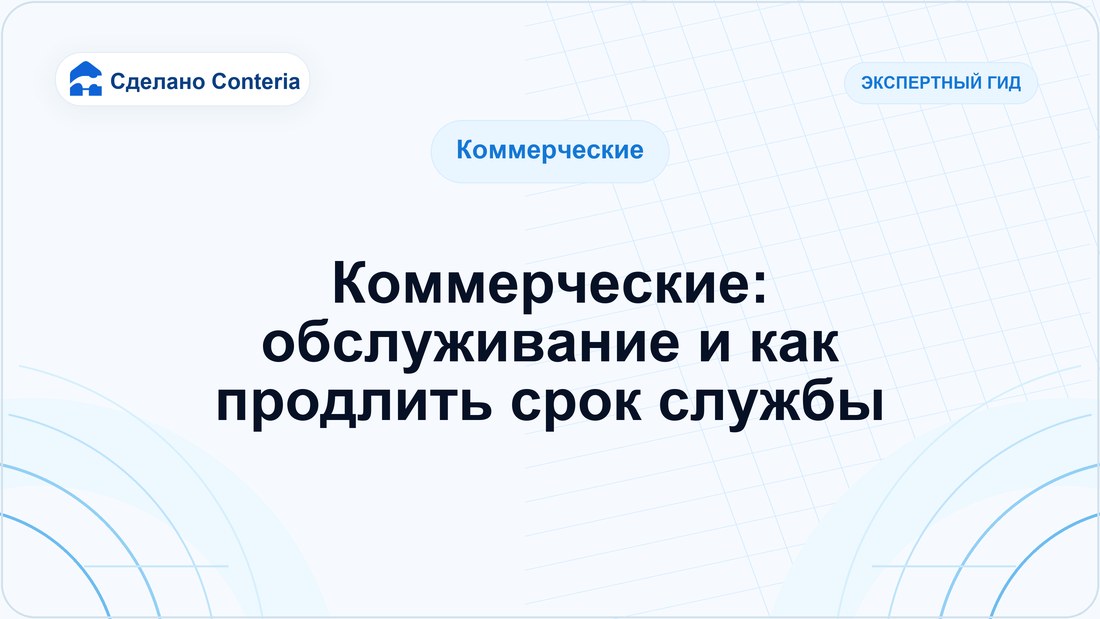 Сделано Conteria

ЭКСПЕРТНЫЙ ГИД

Коммерческие

Коммерческие: обслуживание и как продлить срок службы